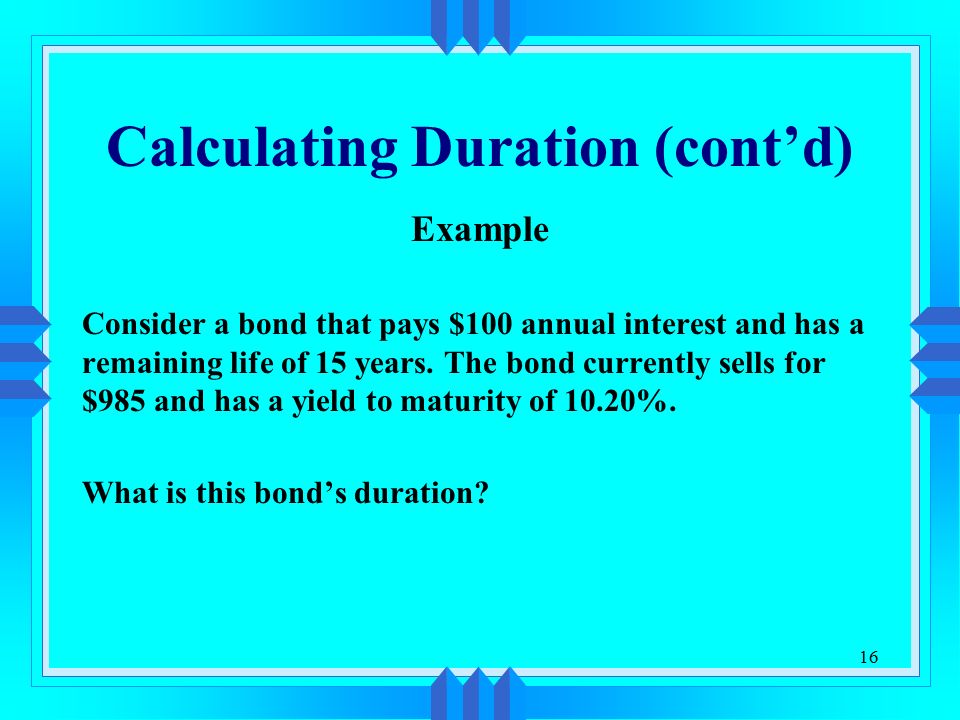 Calculating Duration (cont’d)

Example

Consider a bond that pays \$100 annual interest and has a remaining life of 15 years. The bond currently sells for \$985 and has a yield to maturity of 10.20%.

What is this bond’s duration?

16